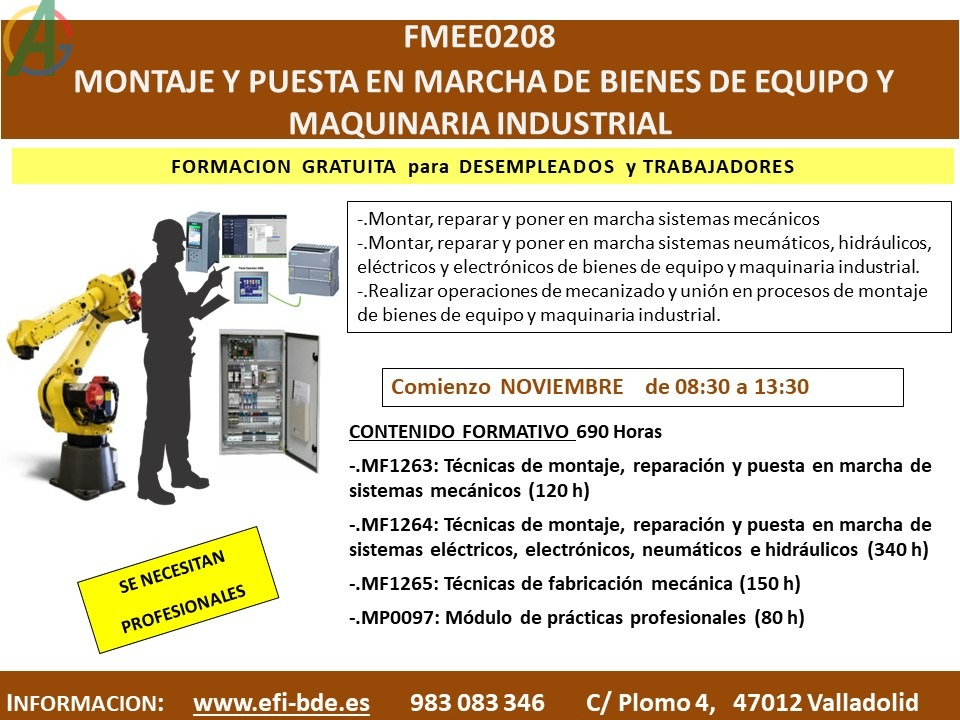 FMEE0208
MONTAJE Y PUESTA EN MARCHA DE BIENES DE EQUIPO Y MAQUINARIA INDUSTRIAL

FORMACION GRATUITA para DESEMPLEADOS y TRABAJADORES

-.Montar, reparar y poner en marcha sistemas mecánicos
-.Montar, reparar y poner en marcha sistemas neumáticos, hidráulicos, eléctricos y electrónicos de bienes de equipo y maquinaria industrial.
-.Realizar operaciones de mecanizado y unión en procesos de montaje de bienes de equipo y maquinaria industrial.

Comienzo NOVIEMBRE de 08:30 a 13:30

CONTENIDO FORMATIVO 690 Horas

-.MF1263: Técnicas de montaje, reparación y puesta en marcha de sistemas mecánicos (120 h)

-.MF1264: Técnicas de montaje, reparación y puesta en marcha de sistemas eléctricos, electrónicos, neumáticos e hidráulicos (340 h)

-.MF1265: Técnicas de fabricación mecánica (150 h)

-.MP0097: Módulo de prácticas profesionales (80 h)

SE NECESITAN PROFESIONALES

INFORMACION: www.efi-bde.es 983 083 346 C/ Plomo 4, 47012 Valladolid